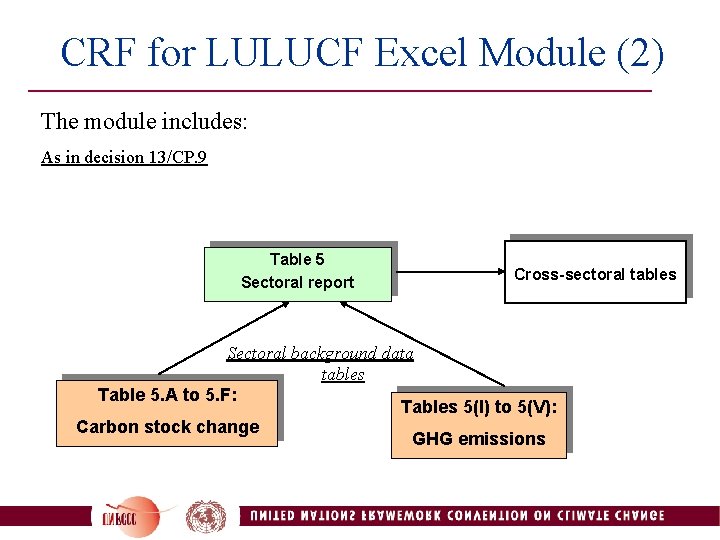 CRF for LULUCF Excel Module (2)

The module includes:

As in decision 13/CP.9

Table 5
Sectoral report

Cross-sectoral tables

Sectoral background data tables

Table 5.A to 5.F:
Carbon stock change

Tables 5(I) to 5(V):
GHG emissions

UNFCCC

UNITED NATIONS FRAMEWORK CONVENTION ON CLIMATE CHANGE